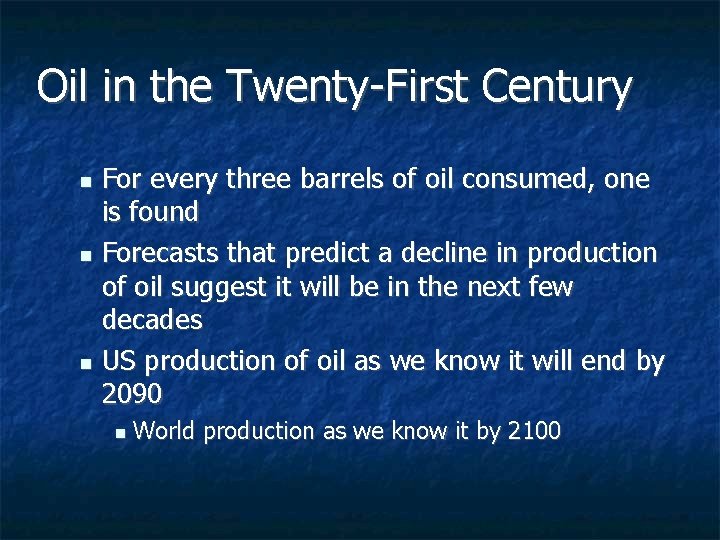 Oil in the Twenty-First Century

- For every three barrels of oil consumed, one is found
- Forecasts that predict a decline in production of oil suggest it will be in the next few decades
- US production of oil as we know it will end by 2090
  - World production as we know it by 2100